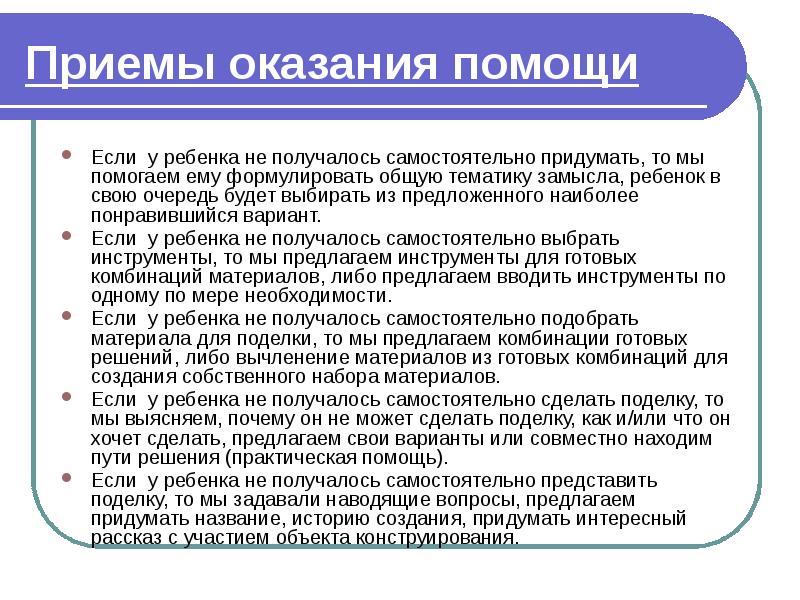 Приемы оказания помощи

- Если у ребенка не получалось самостоятельно придумать, то мы помогаем ему формулировать общую тематику замысла, ребенок в свою очередь будет выбирать из предложенного наиболее понравившийся вариант.
- Если у ребенка не получалось самостоятельно выбрать инструменты, то мы предлагаем инструменты для готовых комбинаций материалов, либо предлагаем вводить инструменты по одному по мере необходимости.
- Если у ребенка не получалось самостоятельно подобрать материала для поделки, то мы предлагаем комбинации готовых решений, либо вычленение материалов из готовых комбинаций для создания собственного набора материалов.
- Если у ребенка не получалось самостоятельно сделать поделку, то мы выясняем, почему он не может сделать поделку, как и/или что он хочет сделать, предлагаем свои варианты или совместно находим пути решения (практическая помощь).
- Если у ребенка не получалось самостоятельно представить поделку, то мы задавали наводящие вопросы, предлагаем придумать название, историю создания, придумать интересный рассказ с участием объекта конструирования.